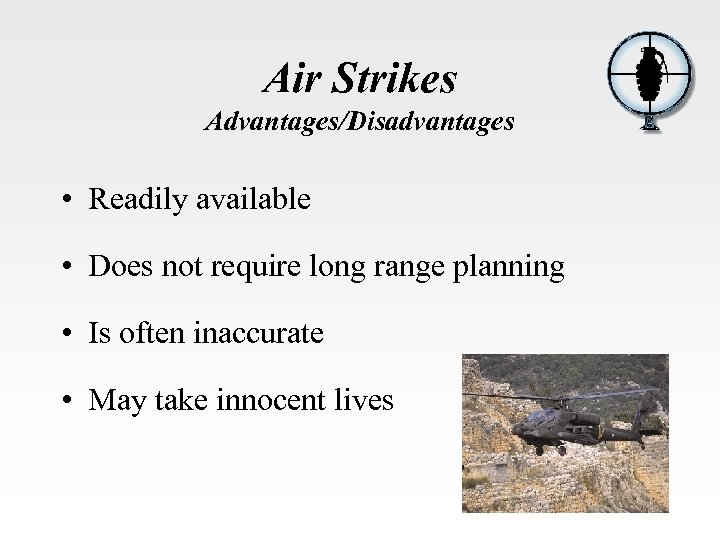 Air Strikes
Advantages/Disadvantages

• Readily available

• Does not require long range planning

• Is often inaccurate

• May take innocent lives